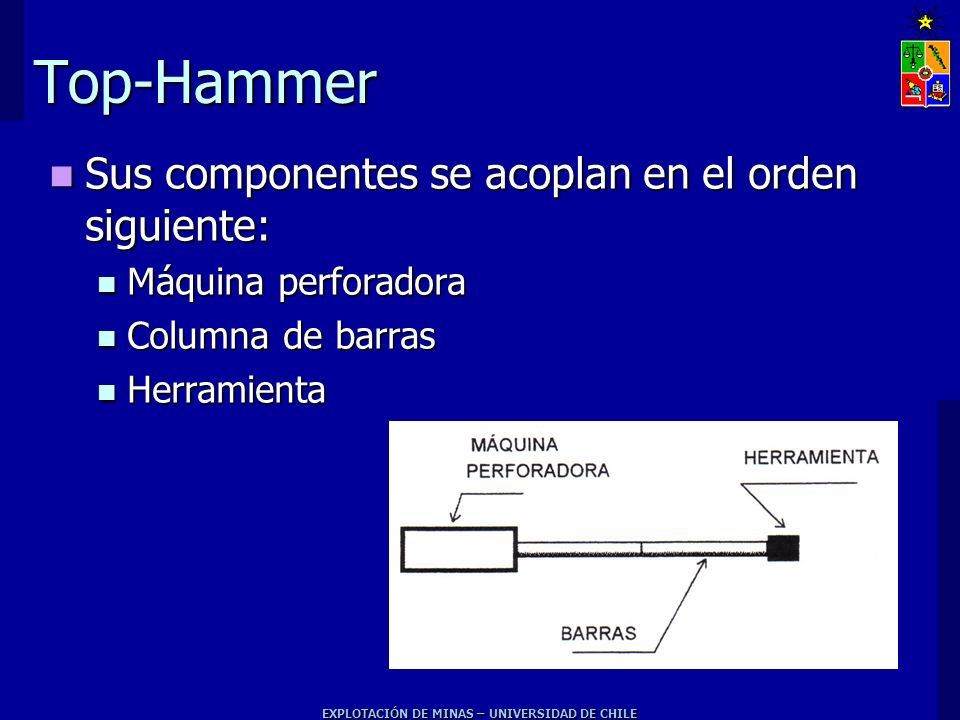 Top-Hammer

Sus componentes se acoplan en el orden siguiente:

Máquina perforadora

Columna de barras

Herramienta

MÁQUINA PERFORADORA

HERRAMIENTA

BARRAS

EXPLOTACIÓN DE MINAS – UNIVERSIDAD DE CHILE